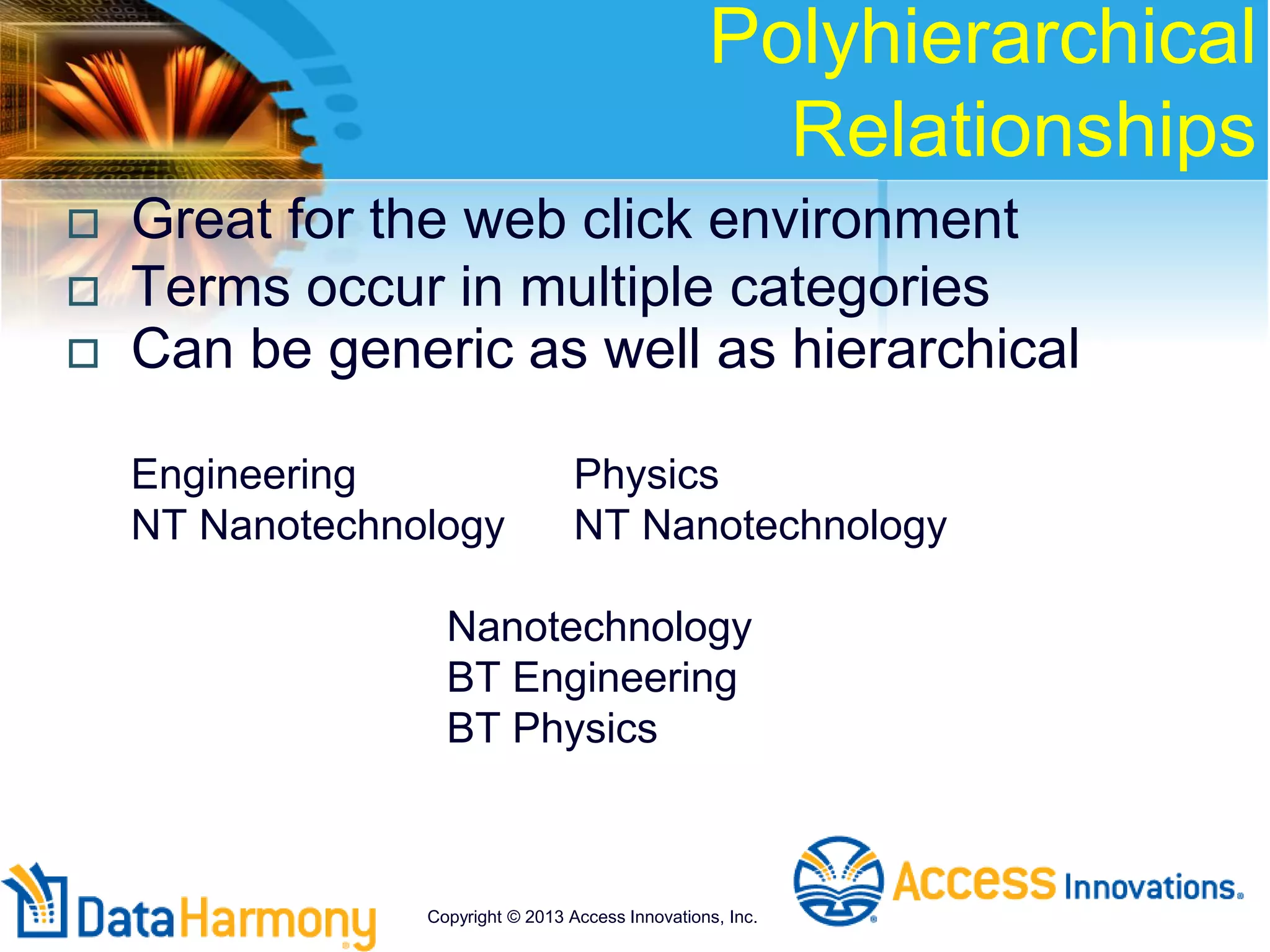 Polyhierarchical Relationships

□ Great for the web click environment
□ Terms occur in multiple categories
□ Can be generic as well as hierarchical

Engineering
NT Nanotechnology

Physics
NT Nanotechnology

Nanotechnology
BT Engineering
BT Physics

DataHarmony

Copyright © 2013 Access Innovations, Inc.

Access Innovations.